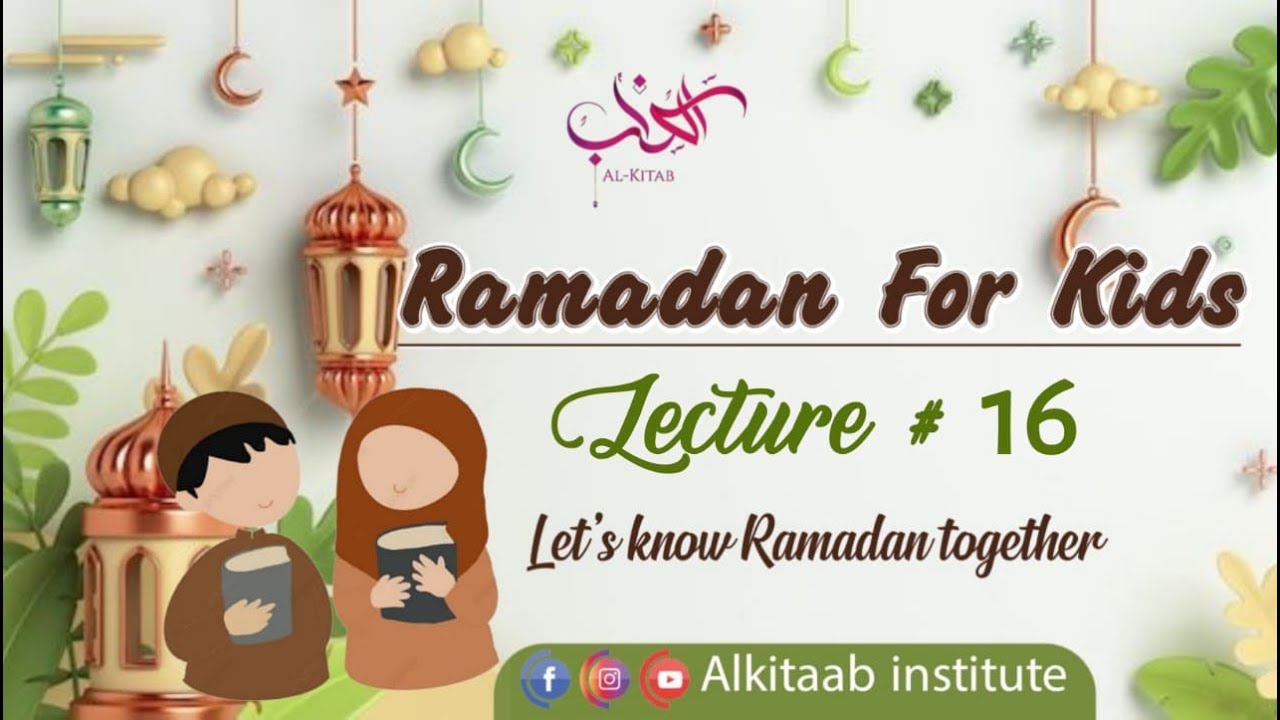 الكتاب
AL-KITAB

Ramadan For Kids

Lecture # 16

Let's know Ramadan together

Alkitaab institute